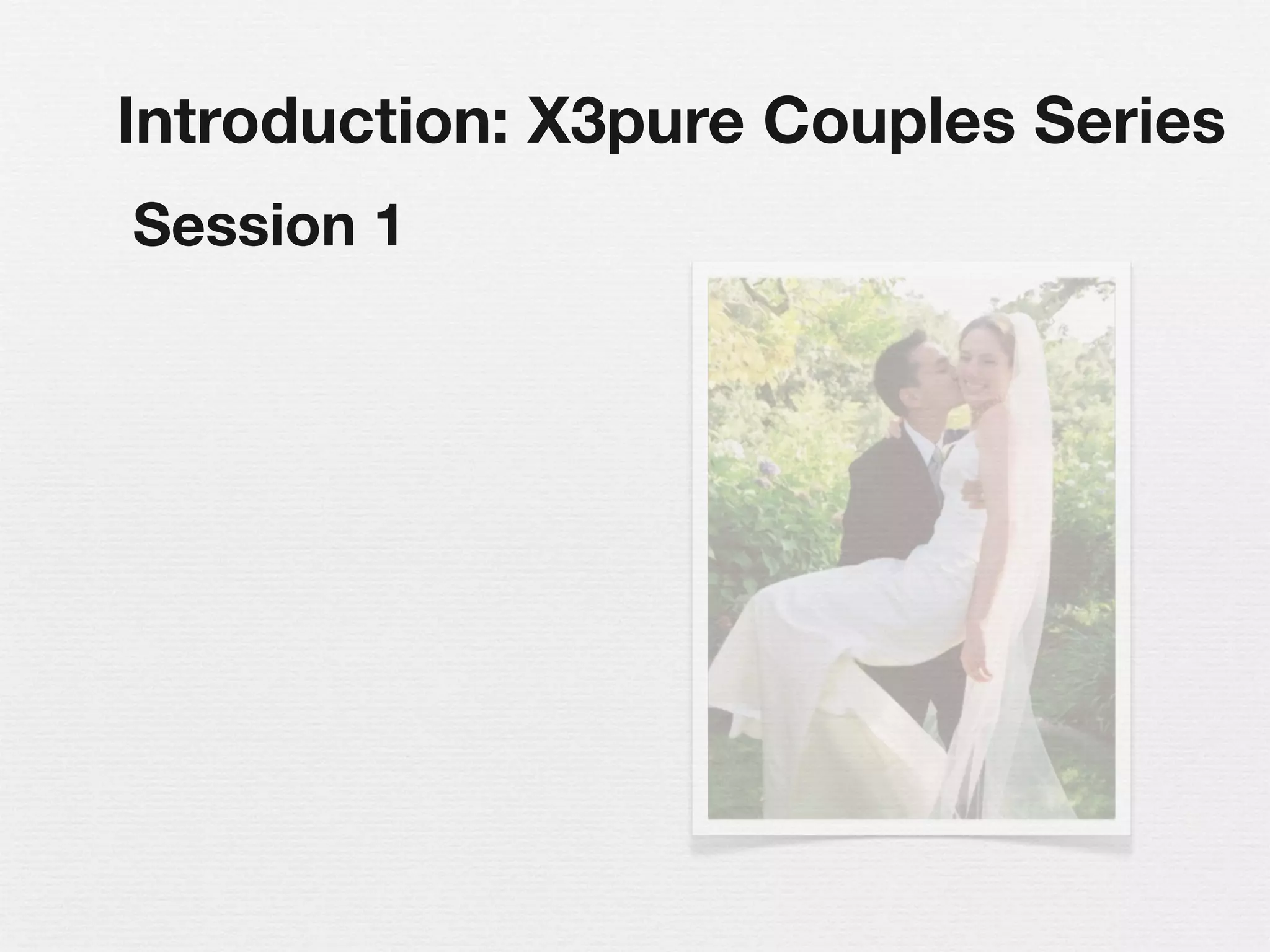 Introduction: X3pure Couples Series

Session 1